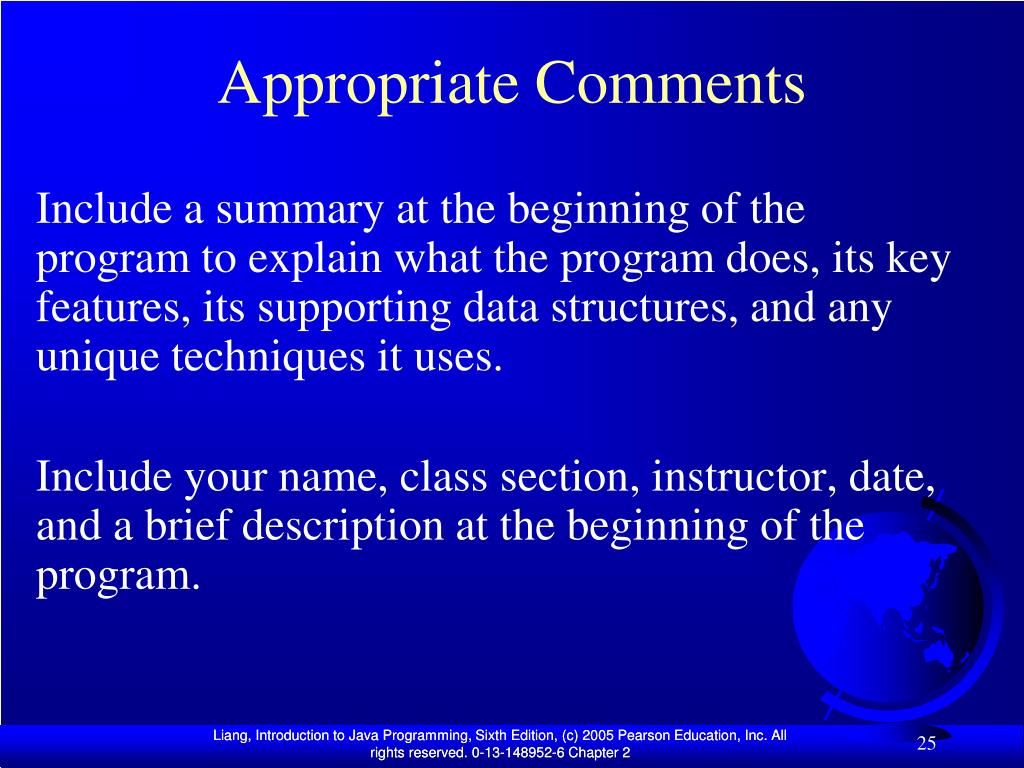 Appropriate Comments

Include a summary at the beginning of the program to explain what the program does, its key features, its supporting data structures, and any unique techniques it uses.

Include your name, class section, instructor, date, and a brief description at the beginning of the program.

Liang, Introduction to Java Programming, Sixth Edition, (c) 2005 Pearson Education, Inc. All rights reserved. 0-13-148952-6 Chapter 2

25